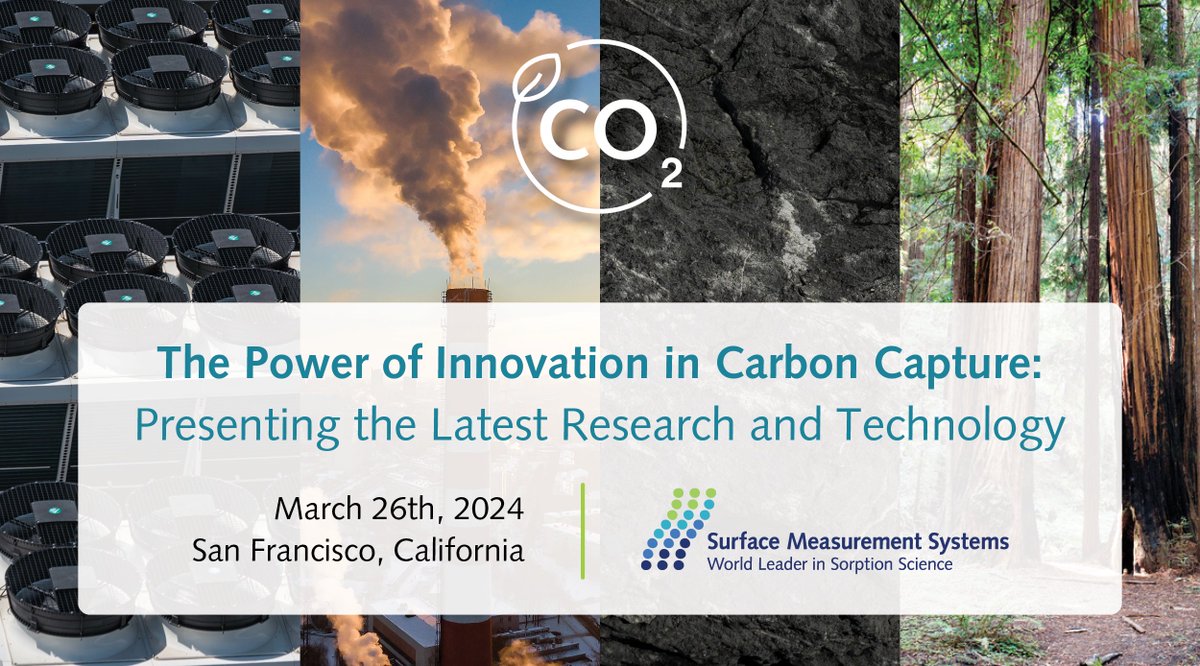 $CO_2$

The Power of Innovation in Carbon Capture:
Presenting the Latest Research and Technology

March 26th, 2024
San Francisco, California

Surface Measurement Systems
World Leader in Sorption Science